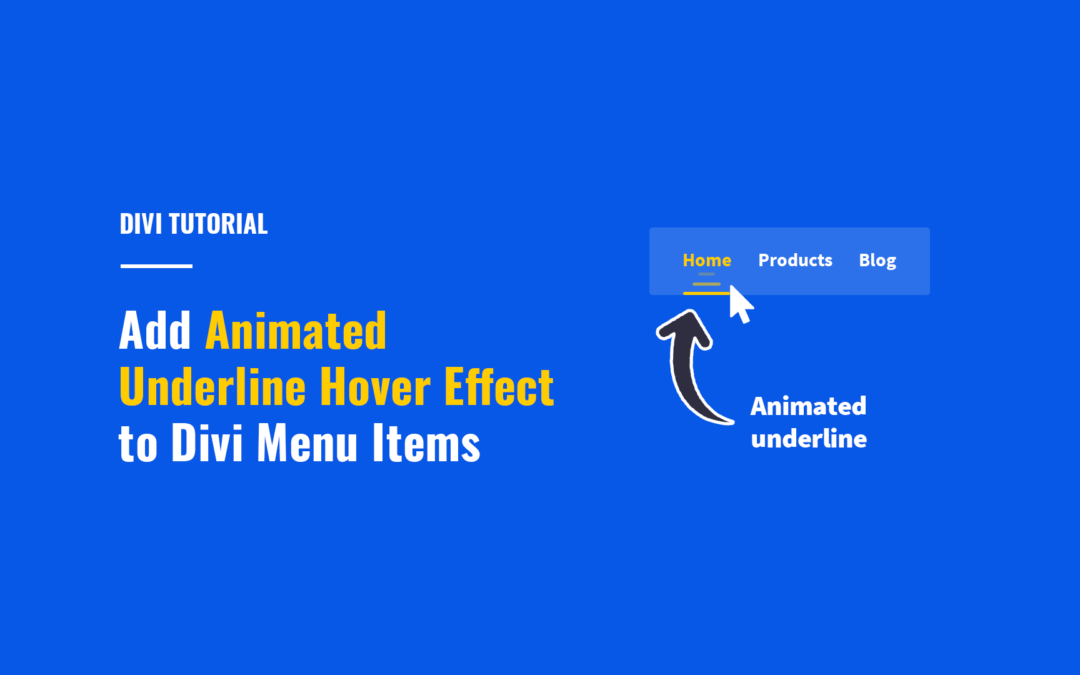 DIVI TUTORIAL

Add Animated Underline Hover Effect to Divi Menu Items

Home Products Blog

Animated underline